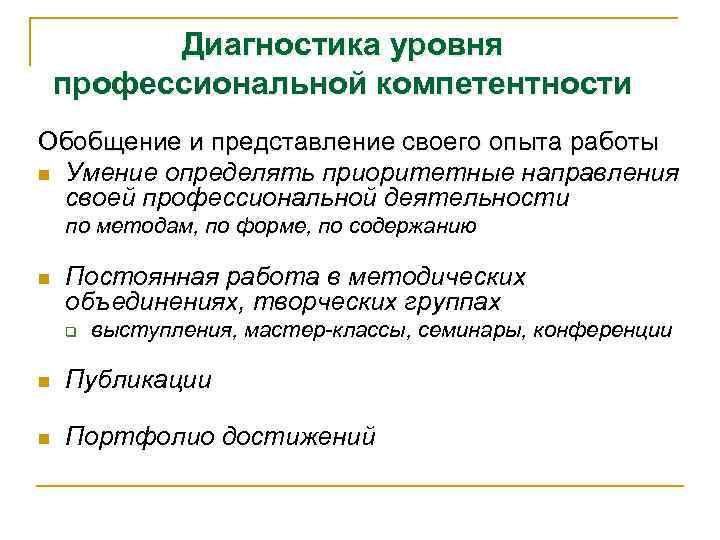 Диагностика уровня профессиональной компетентности

Обобщение и представление своего опыта работы

Умение определять приоритетные направления своей профессиональной деятельности

по методам, по форме, по содержанию

Постоянная работа в методических объединениях, творческих группах

выступления, мастер-классы, семинары, конференции

Публикации

Портфолио достижений